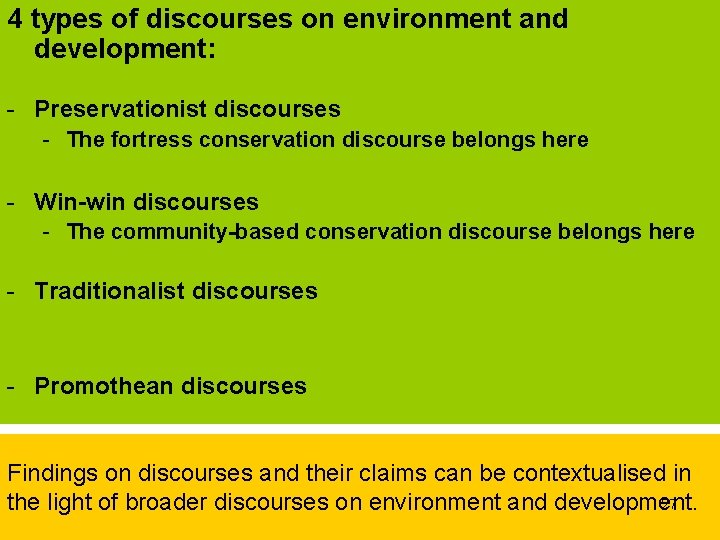 4 types of discourses on environment and development:

- Preservationist discourses
  - The fortress conservation discourse belongs here

- Win-win discourses
  - The community-based conservation discourse belongs here

- Traditionalist discourses

- Promothean discourses

Findings on discourses and their claims can be contextualised in the light of broader discourses on environment and development.